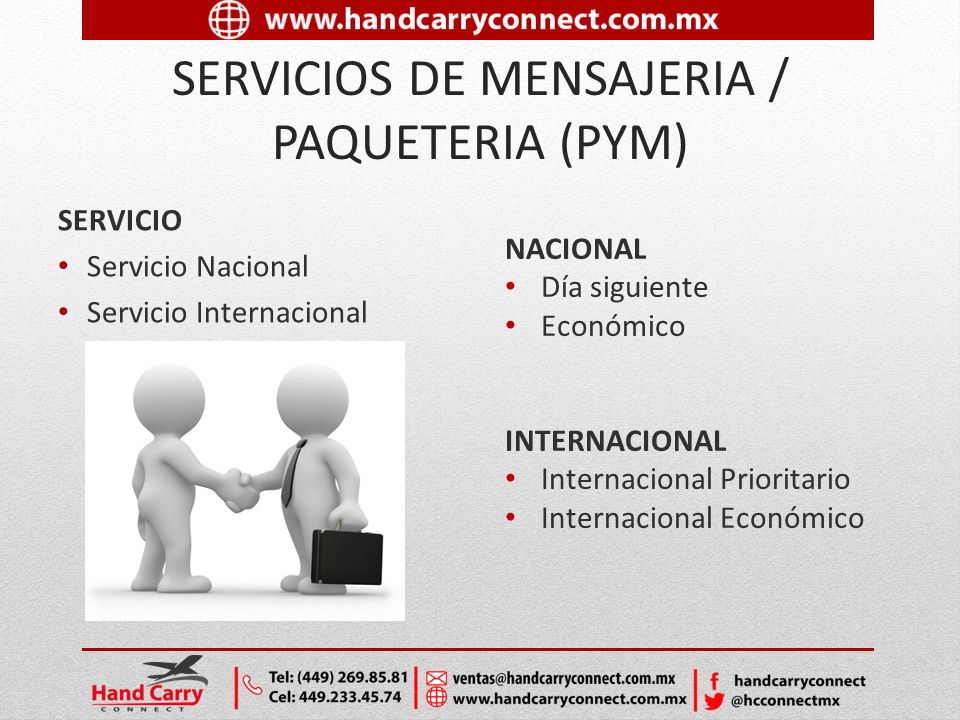 www.handcarryconnect.com.mx

SERVICIOS DE MENSAJERIA / PAQUETERIA (PYM)

SERVICIO
• Servicio Nacional
• Servicio Internacional

NACIONAL
• Día siguiente
• Económico

INTERNACIONAL
• Internacional Prioritario
• Internacional Económico

Hand Carry CONNECT

Tel: (449) 269.85.81
Cel: 449.233.45.74

ventas@handcarryconnect.com.mx
www.handcarryconnect.com.mx

handcarryconnect
@hcconnectmx